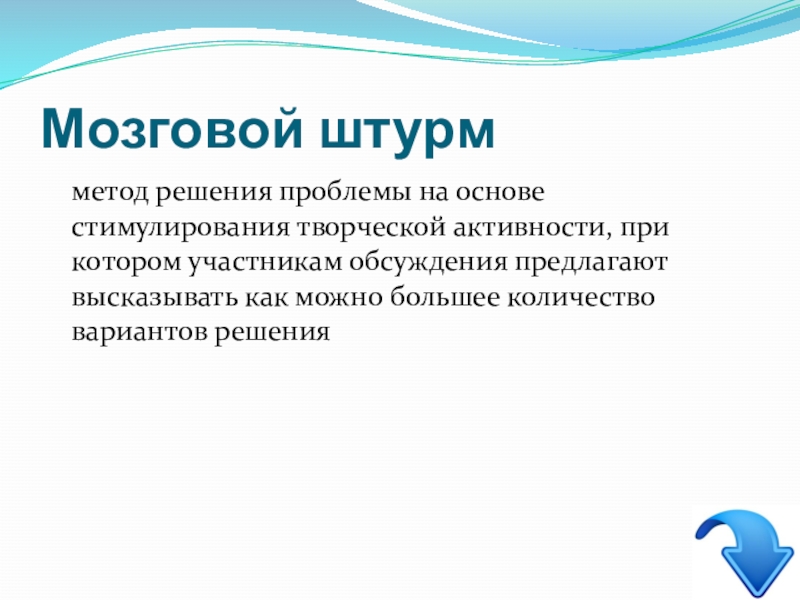 Мозговой штурм

метод решения проблемы на основе стимулирования творческой активности, при котором участникам обсуждения предлагают высказывать как можно большее количество вариантов решения